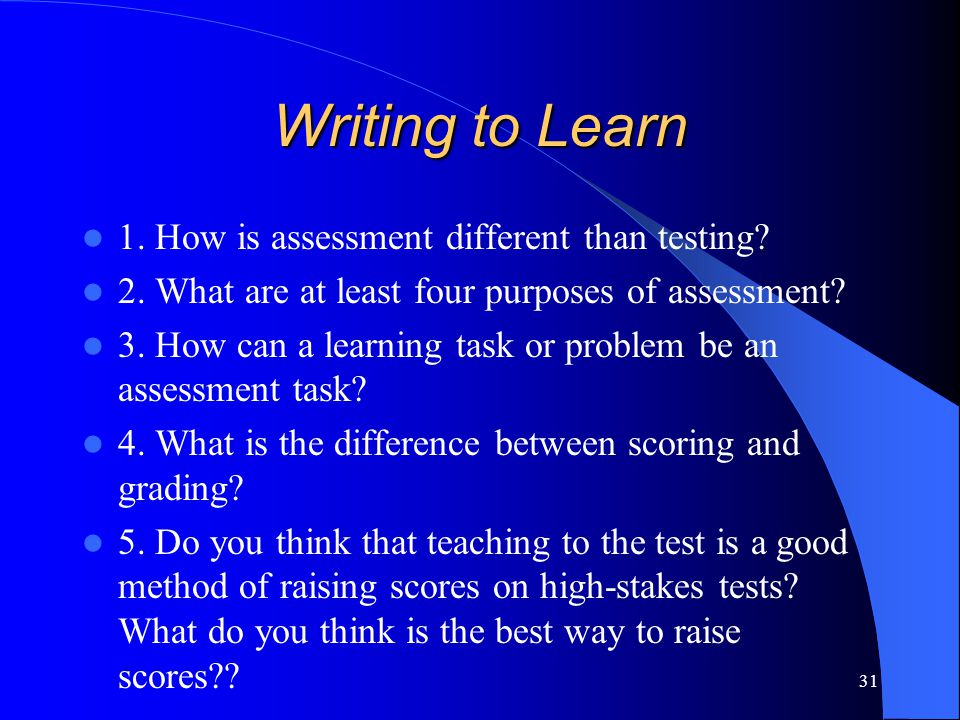 Writing to Learn

- 1. How is assessment different than testing?
- 2. What are at least four purposes of assessment?
- 3. How can a learning task or problem be an assessment task?
- 4. What is the difference between scoring and grading?
- 5. Do you think that teaching to the test is a good method of raising scores on high-stakes tests? What do you think is the best way to raise scores??

31